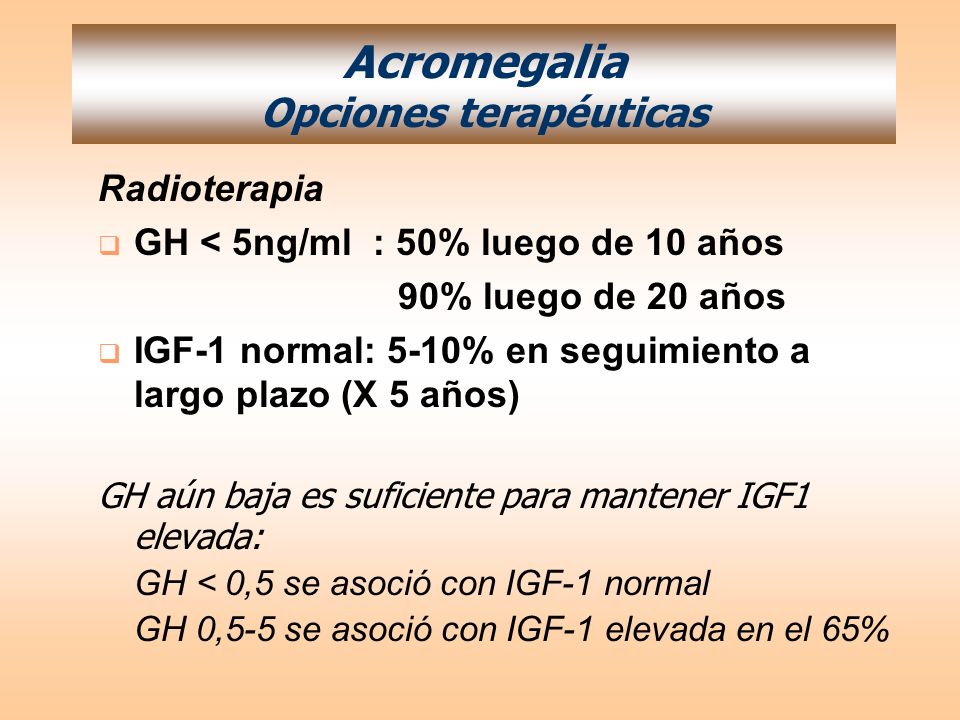 Acromegalia
Opciones terapéuticas

Radioterapia

GH < 5ng/ml : 50% luego de 10 años
90% luego de 20 años

IGF-1 normal: 5-10% en seguimiento a largo plazo (X 5 años)

GH aún baja es suficiente para mantener IGF1 elevada:
GH < 0,5 se asoció con IGF-1 normal
GH 0,5-5 se asoció con IGF-1 elevada en el 65%